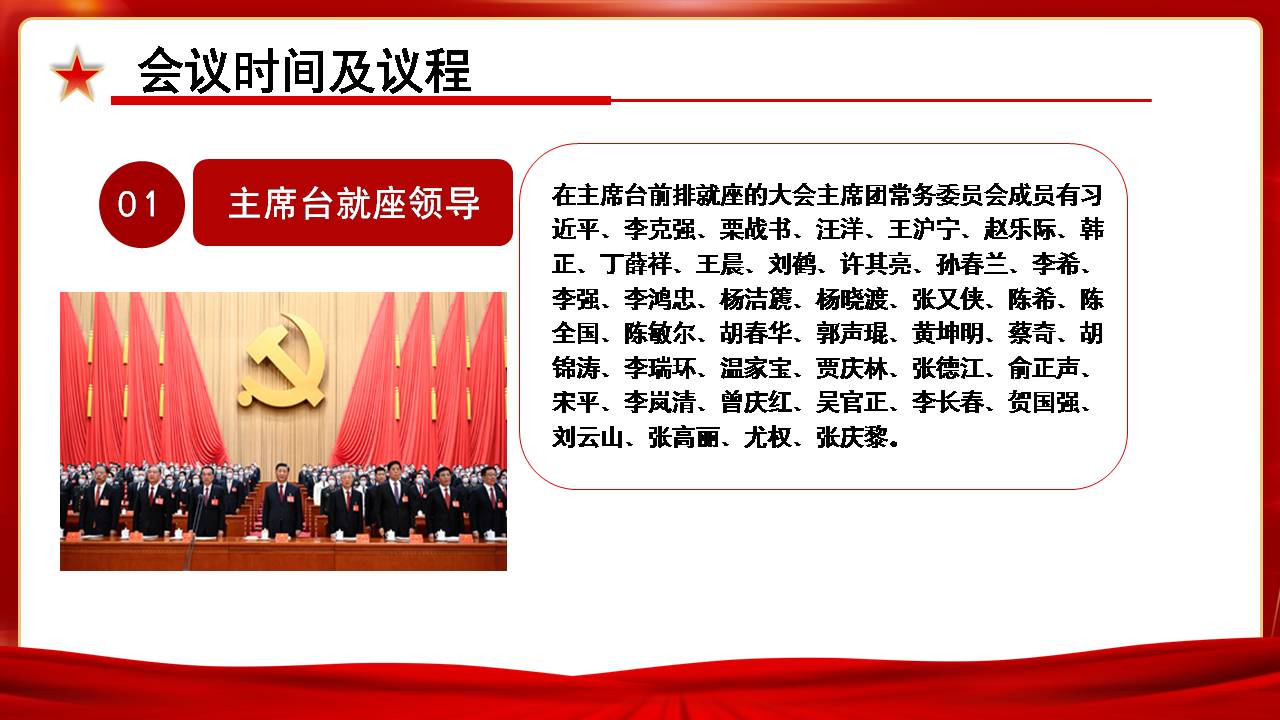 会议时间及议程

01

主席台就座领导

在主席台前排就座的大会主席团常务委员会成员有习近平、李克强、栗战书、汪洋、王沪宁、赵乐际、韩正、丁薛祥、王晨、刘鹤、许其亮、孙春兰、李希、李强、李鸿忠、杨洁篪、杨晓渡、张又侠、陈希、陈全国、陈敏尔、胡春华、郭声琨、黄坤明、蔡奇、胡锦涛、李瑞环、温家宝、贾庆林、张德江、俞正声、宋平、李岚清、曾庆红、吴官正、李长春、贺国强、刘云山、张高丽、尤权、张庆黎。